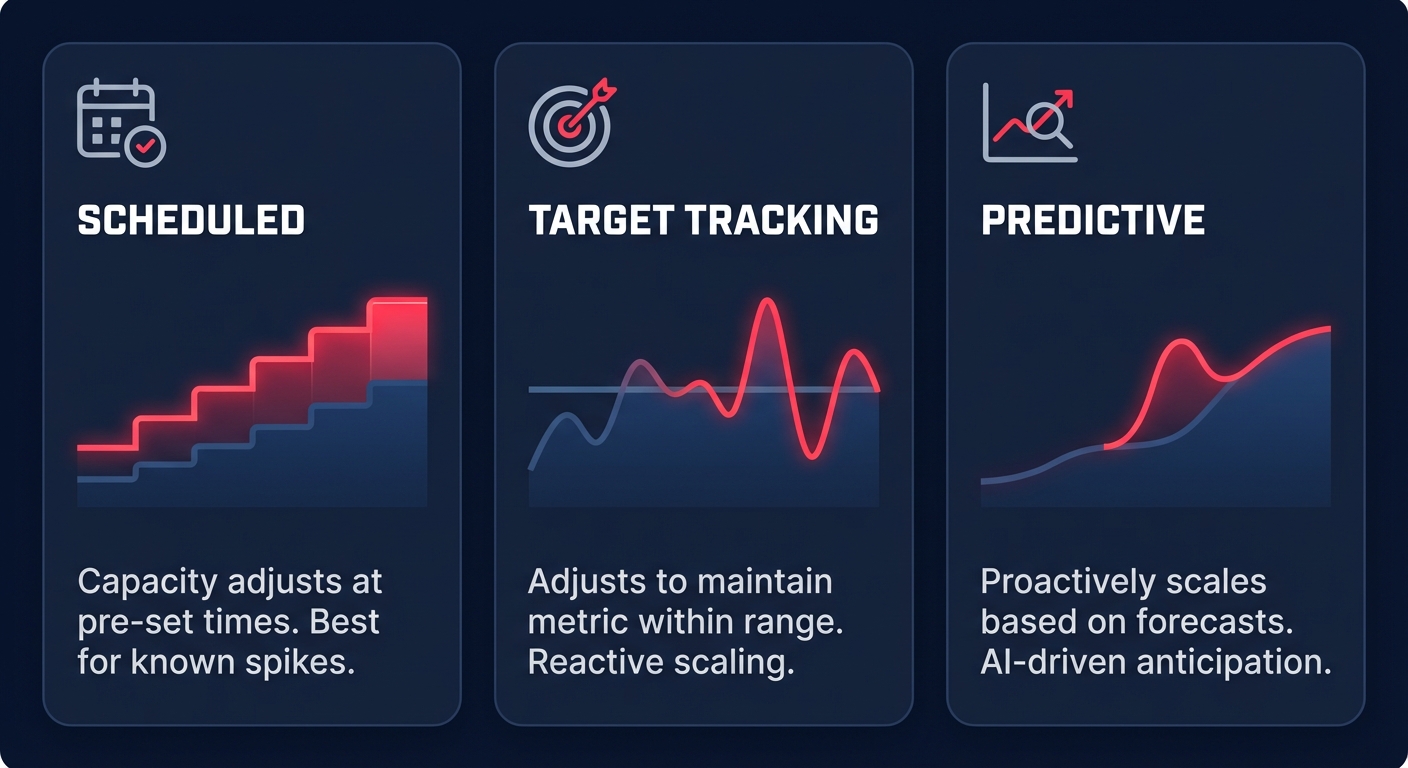 SCHEDULED

Capacity adjusts at pre-set times. Best for known spikes.

TARGET TRACKING

Adjusts to maintain metric within range. Reactive scaling.

PREDICTIVE

Proactively scales based on forecasts. AI-driven anticipation.